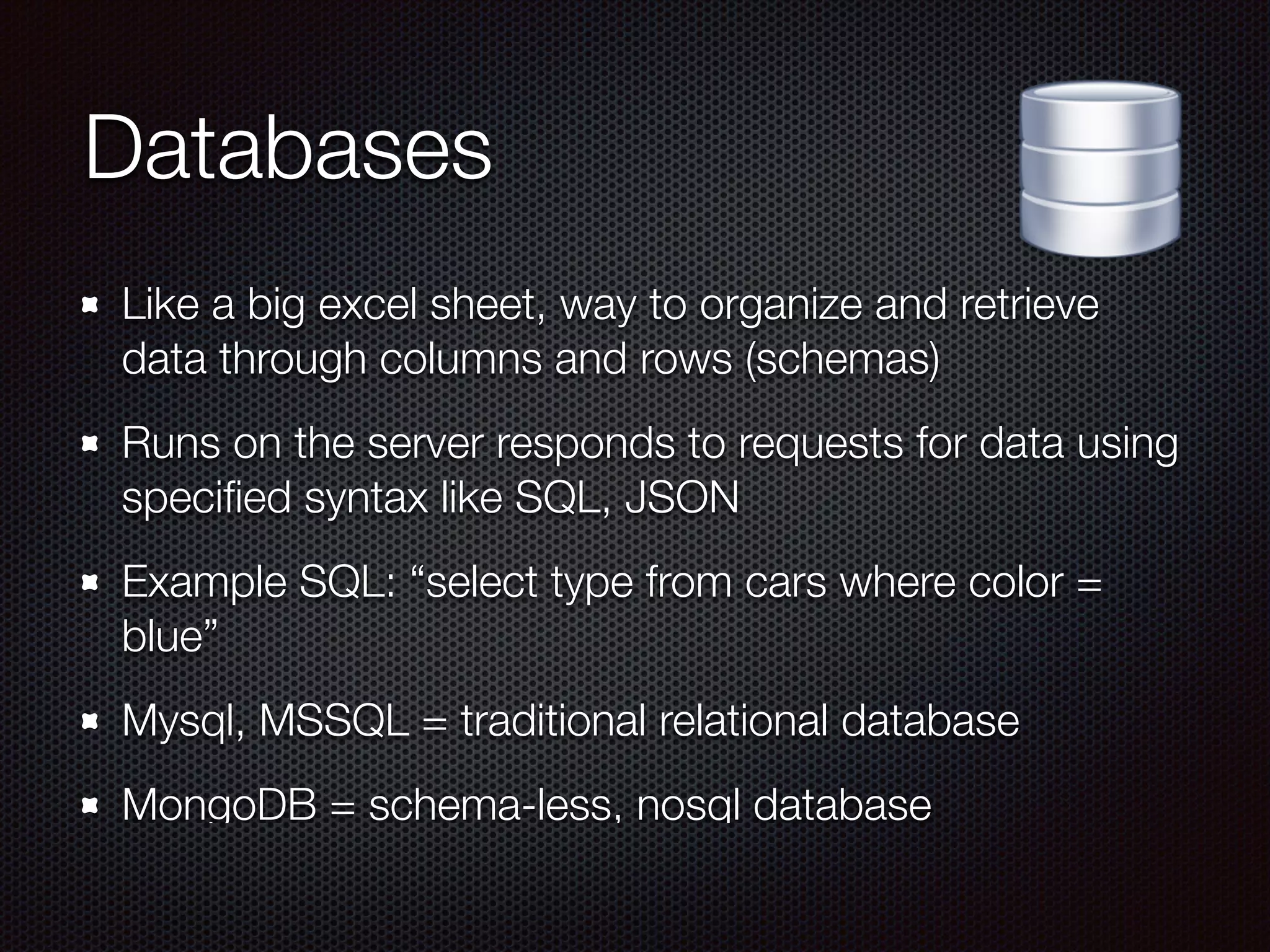 Databases

Like a big excel sheet, way to organize and retrieve data through columns and rows (schemas)

Runs on the server responds to requests for data using specified syntax like SQL, JSON

Example SQL: “select type from cars where color = blue”

Mysql, MSSQL = traditional relational database

MongoDB = schema-less, nosql database